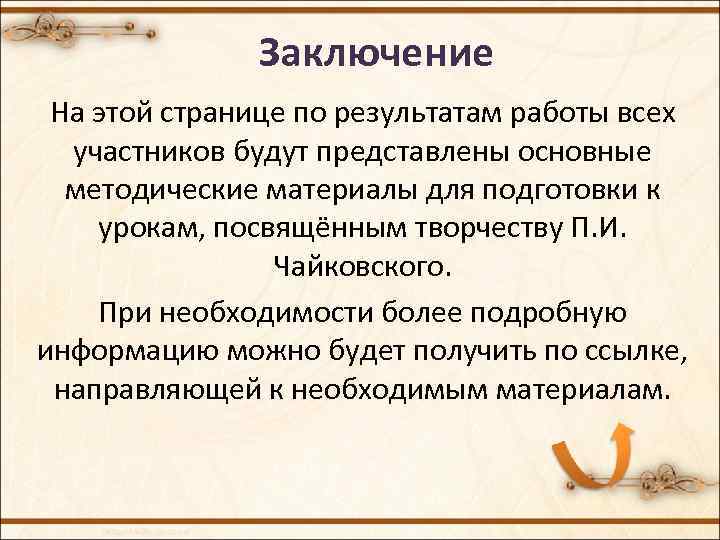 Заключение

На этой странице по результатам работы всех участников будут представлены основные методические материалы для подготовки к урокам, посвящённым творчеству П.И. Чайковского.

При необходимости более подробную информацию можно будет получить по ссылке, направляющей к необходимым материалам.